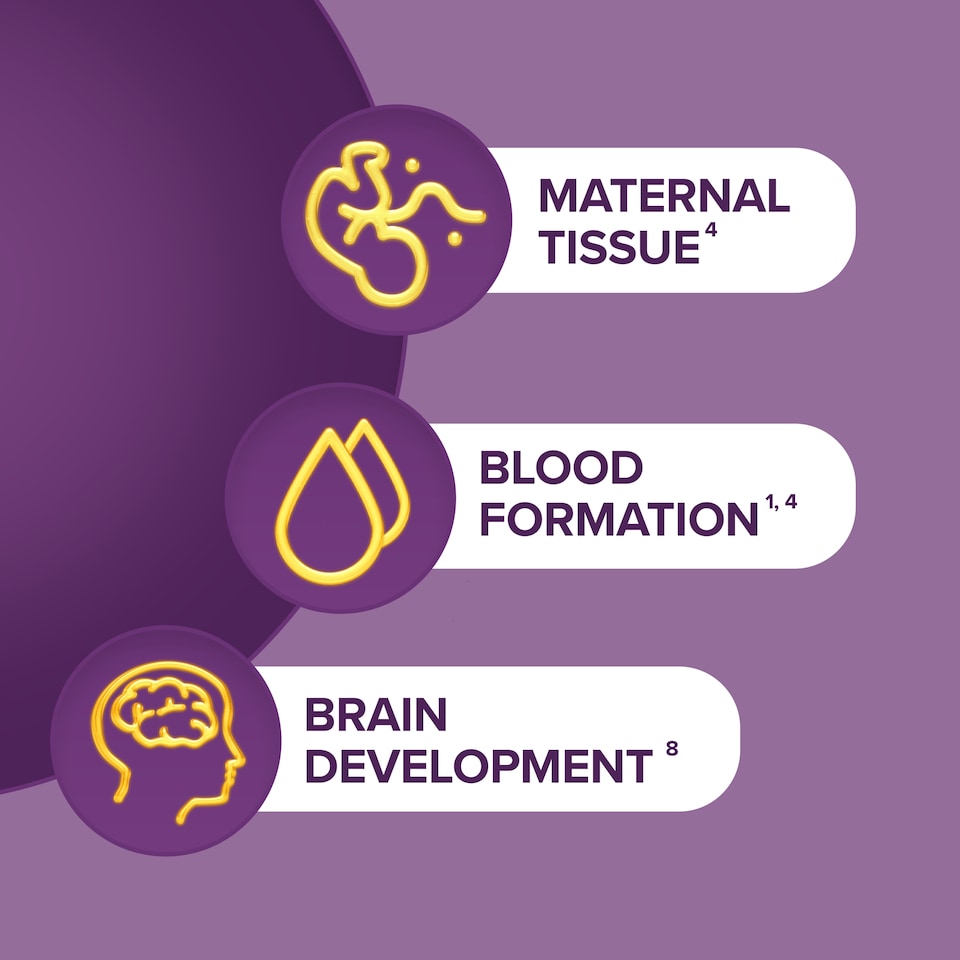 MATERNAL TISSUE $^{4}$

BLOOD FORMATION $^{1, 4}$

BRAIN DEVELOPMENT $^{8}$